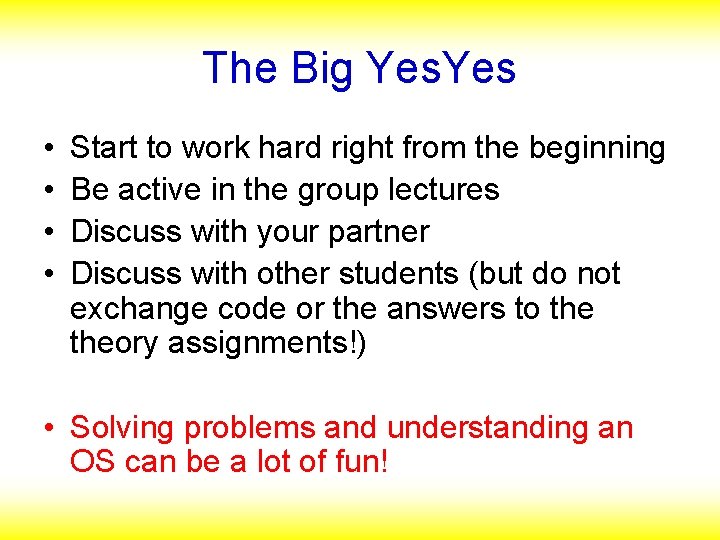 The Big YesYes

• Start to work hard right from the beginning
• Be active in the group lectures
• Discuss with your partner
• Discuss with other students (but do not exchange code or the answers to the theory assignments!)

• Solving problems and understanding an OS can be a lot of fun!